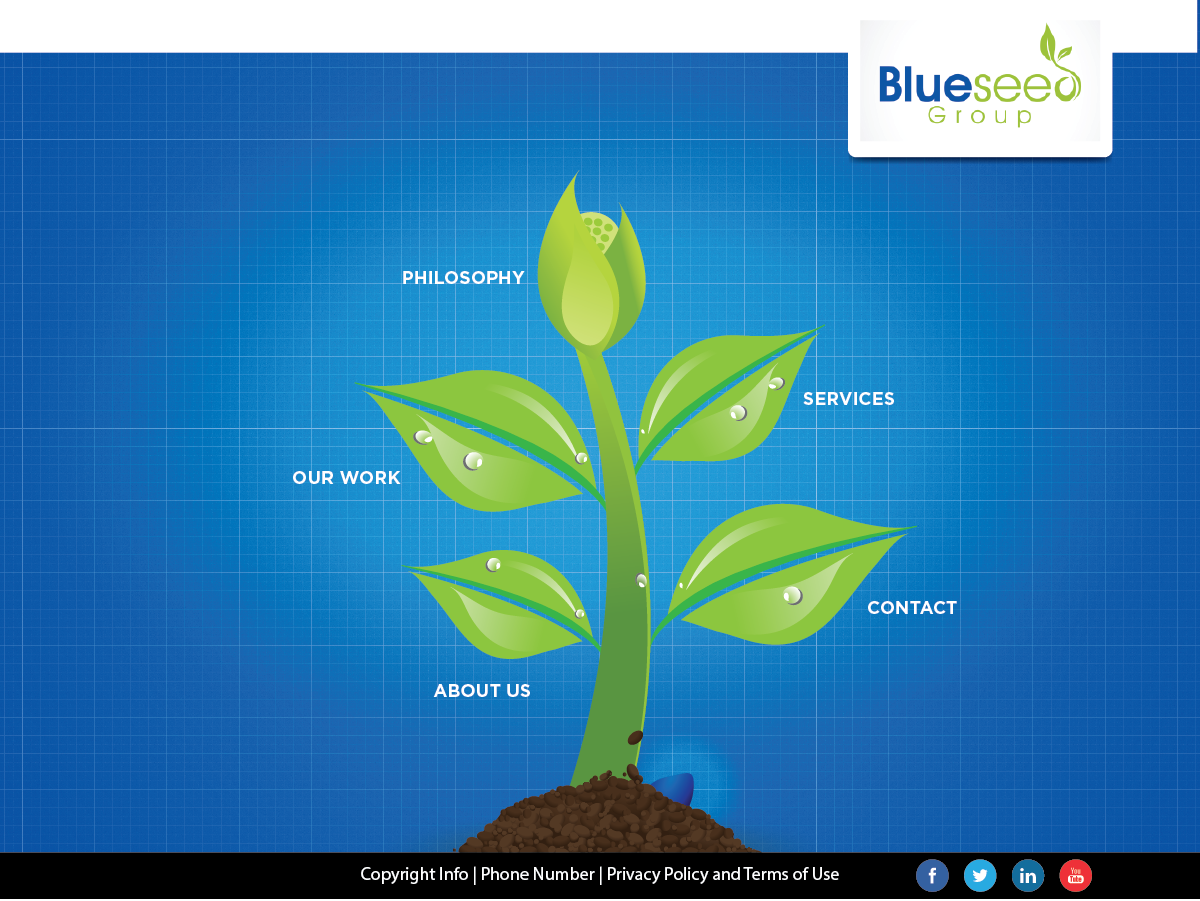 Blueseed
Group

PHILOSOPHY

SERVICES

OUR WORK

CONTACT

ABOUT US

Copyright Info | Phone Number | Privacy Policy and Terms of Use

f

in

You Tube